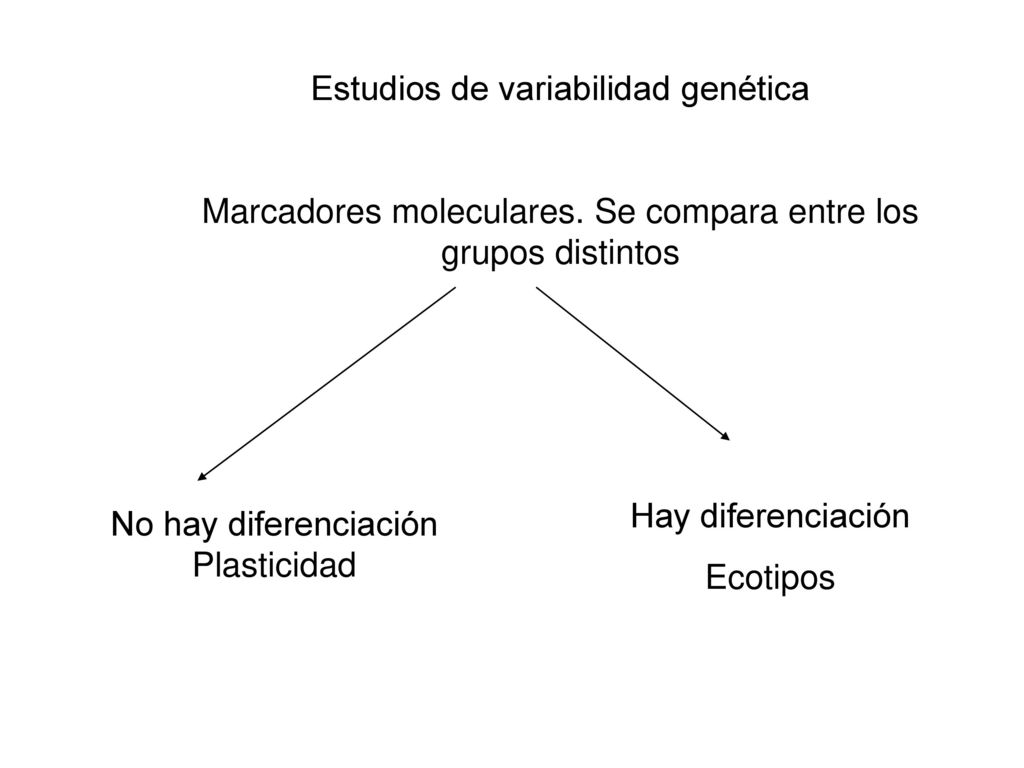 Estudios de variabilidad genética

Marcadores moleculares. Se compara entre los grupos distintos

No hay diferenciación
Plasticidad

Hay diferenciación
Ecotipos